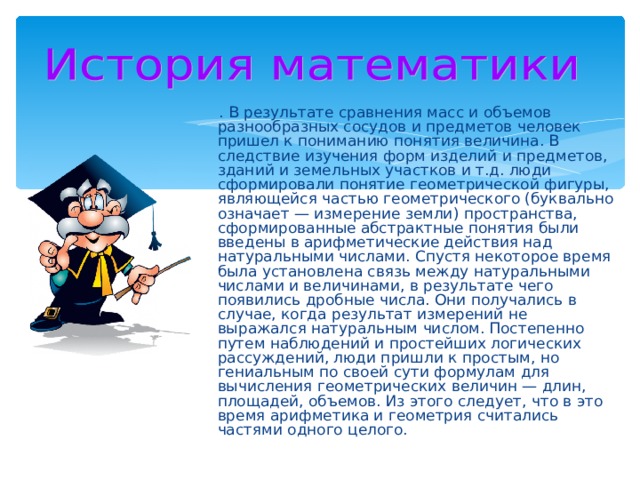 История математики

. В результате сравнения масс и объемов разнообразных сосудов и предметов человек пришел к пониманию понятия величина. В следствие изучения форм изделий и предметов, зданий и земельных участков и т.д. люди сформировали понятие геометрической фигуры, являющейся частью геометрического (буквально означает — измерение земли) пространства, сформированные абстрактные понятия были введены в арифметические действия над натуральными числами. Спустя некоторое время была установлена связь между натуральными числами и величинами, в результате чего появились дробные числа. Они получались в случае, когда результат измерений не выражался натуральным числом. Постепенно путем наблюдений и простейших логических рассуждений, люди пришли к простым, но гениальным по своей сути формулам для вычисления геометрических величин — длин, площадей, объемов. Из этого следует, что в это время арифметика и геометрия считались частями одного целого.